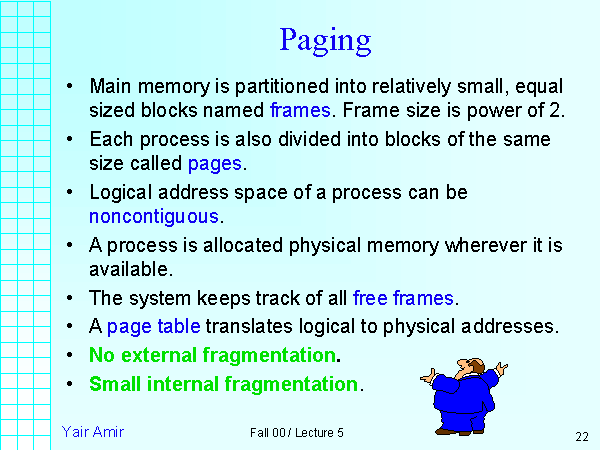 Paging

• Main memory is partitioned into relatively small, equal sized blocks named frames. Frame size is power of 2.
• Each process is also divided into blocks of the same size called pages.
• Logical address space of a process can be noncontiguous.
• A process is allocated physical memory wherever it is available.
• The system keeps track of all free frames.
• A page table translates logical to physical addresses.
• No external fragmentation.
• Small internal fragmentation.

Yair Amir

Fall 00 / Lecture 5

22